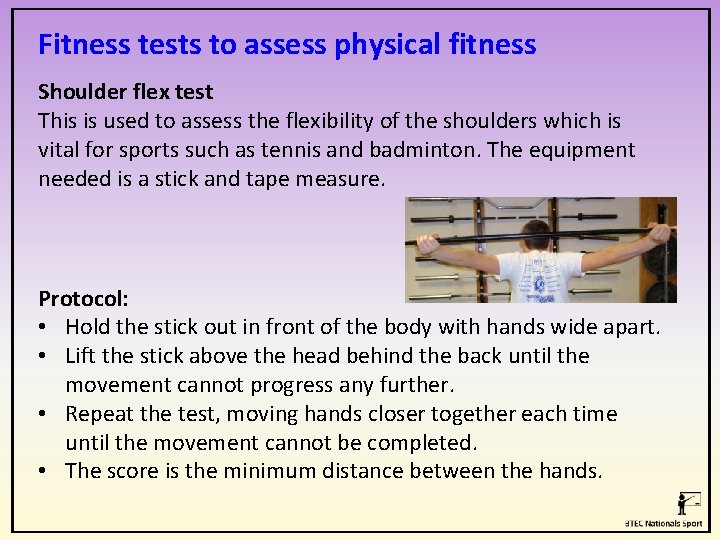 Fitness tests to assess physical fitness

Shoulder flex test
This is used to assess the flexibility of the shoulders which is vital for sports such as tennis and badminton. The equipment needed is a stick and tape measure.

Protocol:
• Hold the stick out in front of the body with hands wide apart.
• Lift the stick above the head behind the back until the movement cannot progress any further.
• Repeat the test, moving hands closer together each time until the movement cannot be completed.
• The score is the minimum distance between the hands.

BTEC Nationals Sport